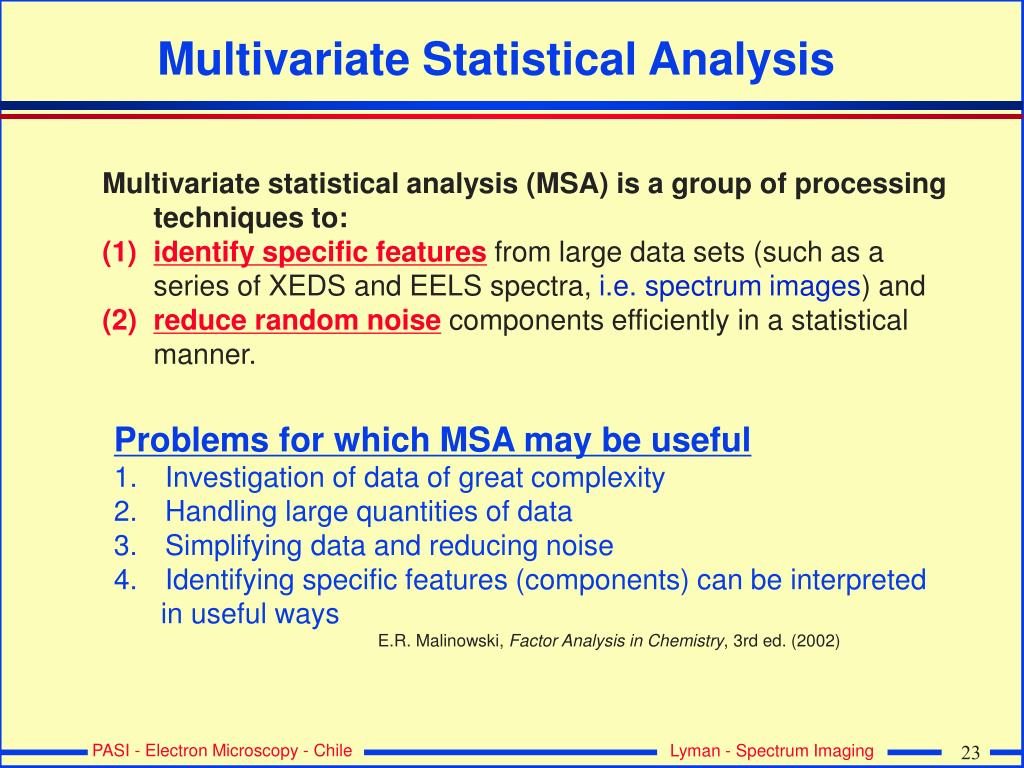 Multivariate Statistical Analysis

Multivariate statistical analysis (MSA) is a group of processing techniques to:
(1) identify specific features from large data sets (such as a series of XEDS and EELS spectra, i.e. spectrum images) and
(2) reduce random noise components efficiently in a statistical manner.

Problems for which MSA may be useful
1. Investigation of data of great complexity
2. Handling large quantities of data
3. Simplifying data and reducing noise
4. Identifying specific features (components) can be interpreted in useful ways

E.R. Malinowski, Factor Analysis in Chemistry, 3rd ed. (2002)

PASI - Electron Microscopy - Chile
Lyman - Spectrum Imaging
23